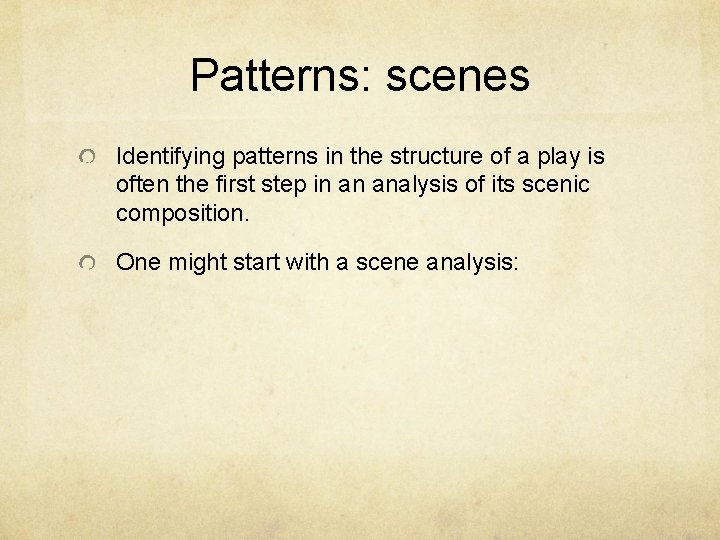 Patterns: scenes

Identifying patterns in the structure of a play is often the first step in an analysis of its scenic composition.

One might start with a scene analysis: